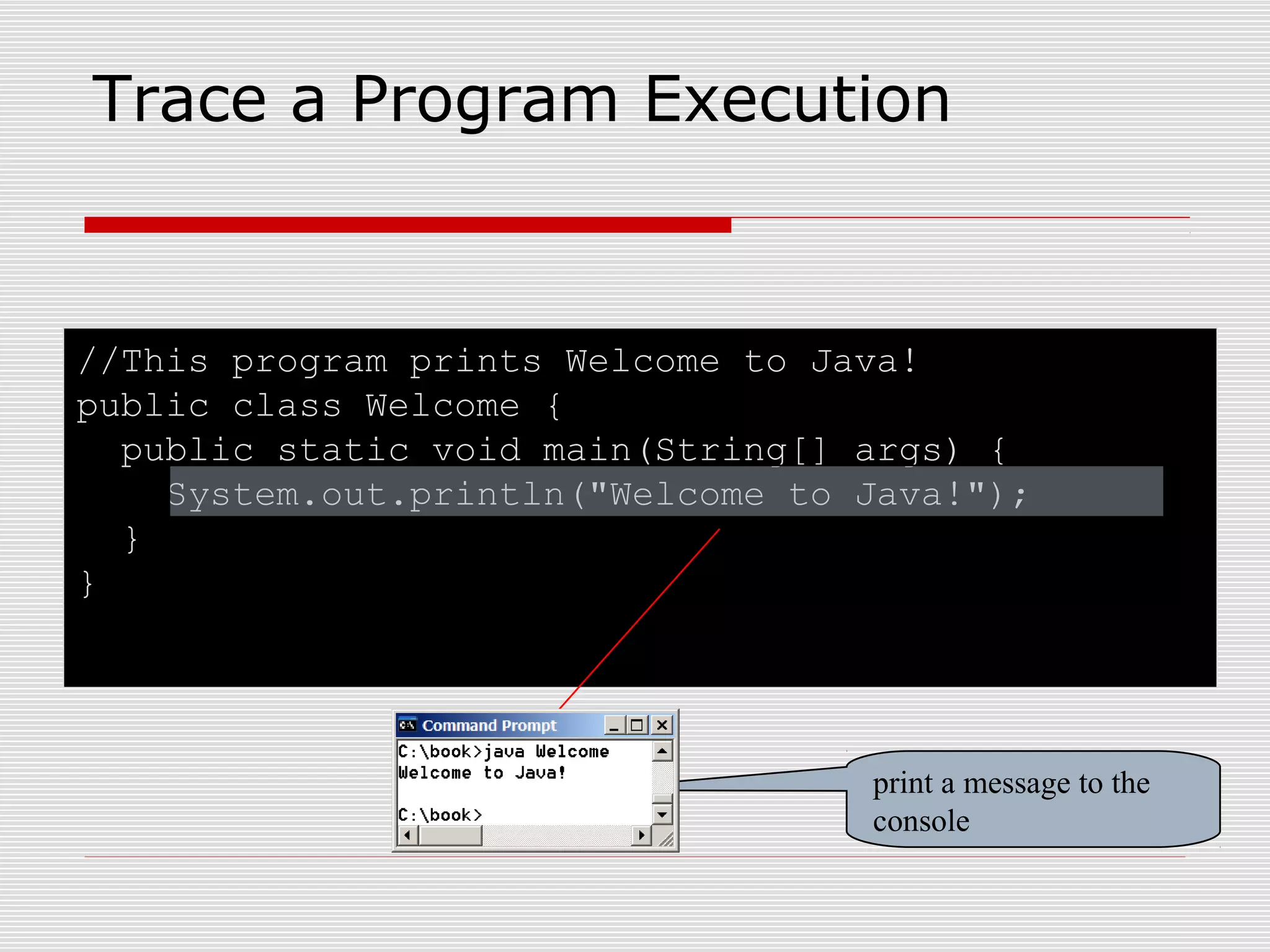 Trace a Program Execution

//This program prints Welcome to Java!
public class Welcome {
  public static void main(String[] args) {
    System.out.println("Welcome to Java!");
  }
}

Command Prompt

C:\book>java Welcome
Welcome to Java!

C:\book>

print a message to the console